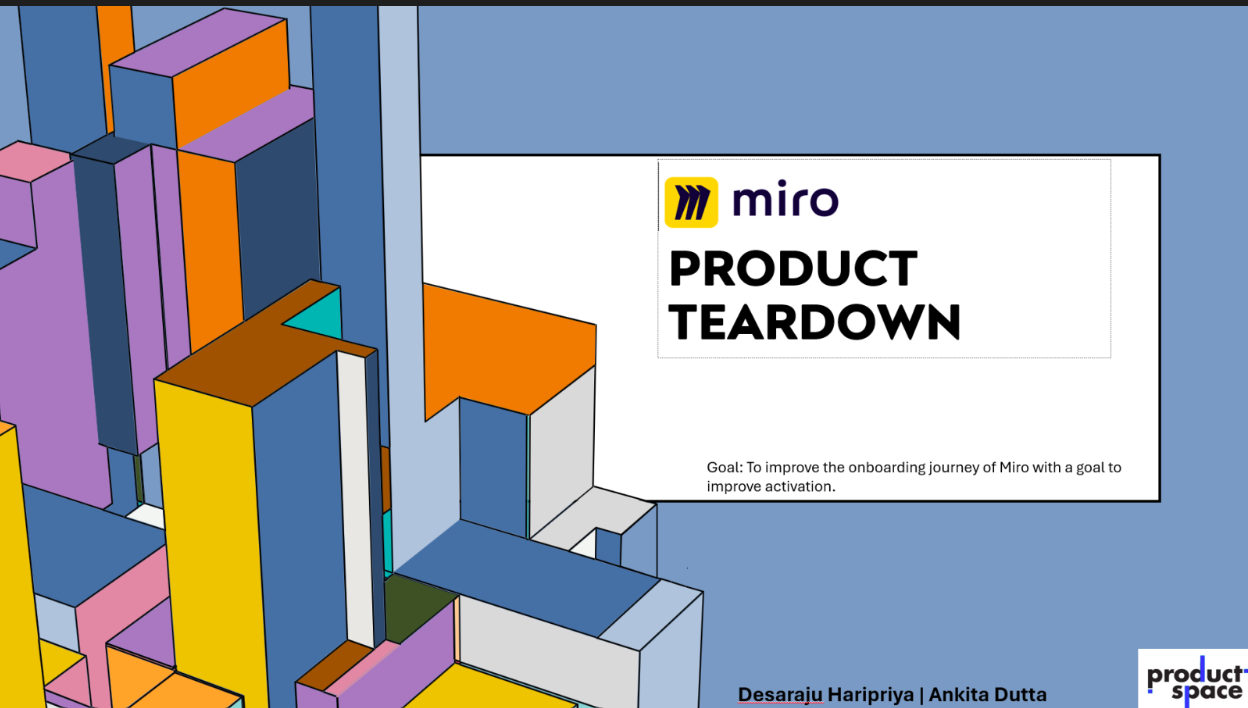 miro

PRODUCT TEARDOWN

Goal: To improve the onboarding journey of Miro with a goal to improve activation.

Desaraju Haripriya | Ankita Dutta

product space